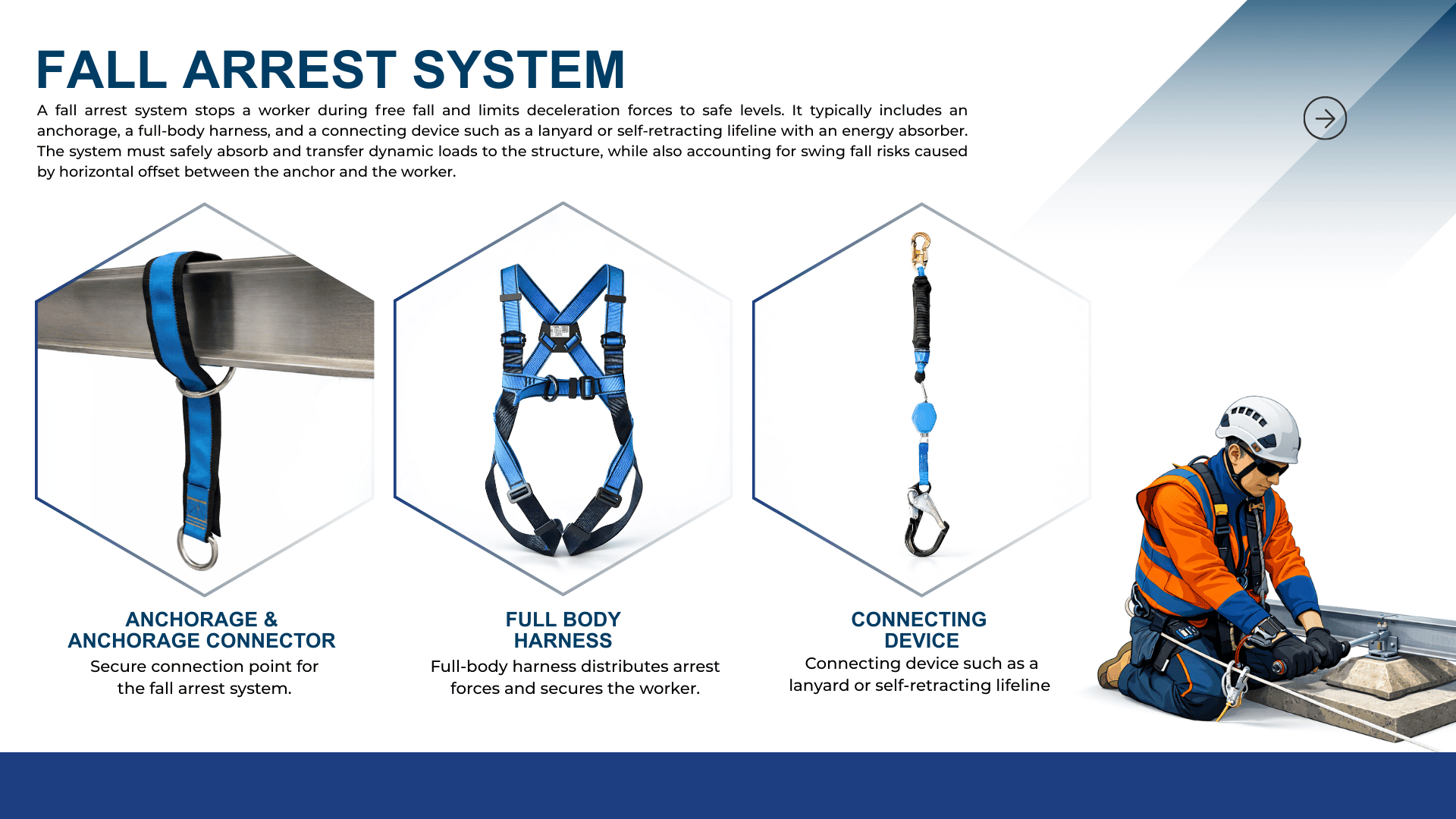 FALL ARREST SYSTEM

A fall arrest system stops a worker during free fall and limits deceleration forces to safe levels. It typically includes an anchorage, a full-body harness, and a connecting device such as a lanyard or self-retracting lifeline with an energy absorber. The system must safely absorb and transfer dynamic loads to the structure, while also accounting for swing fall risks caused by horizontal offset between the anchor and the worker.

ANCHORAGE & ANCHORAGE CONNECTOR

Secure connection point for the fall arrest system.

FULL BODY HARNESS

Full-body harness distributes arrest forces and secures the worker.

CONNECTING DEVICE

Connecting device such as a lanyard or self-retracting lifeline